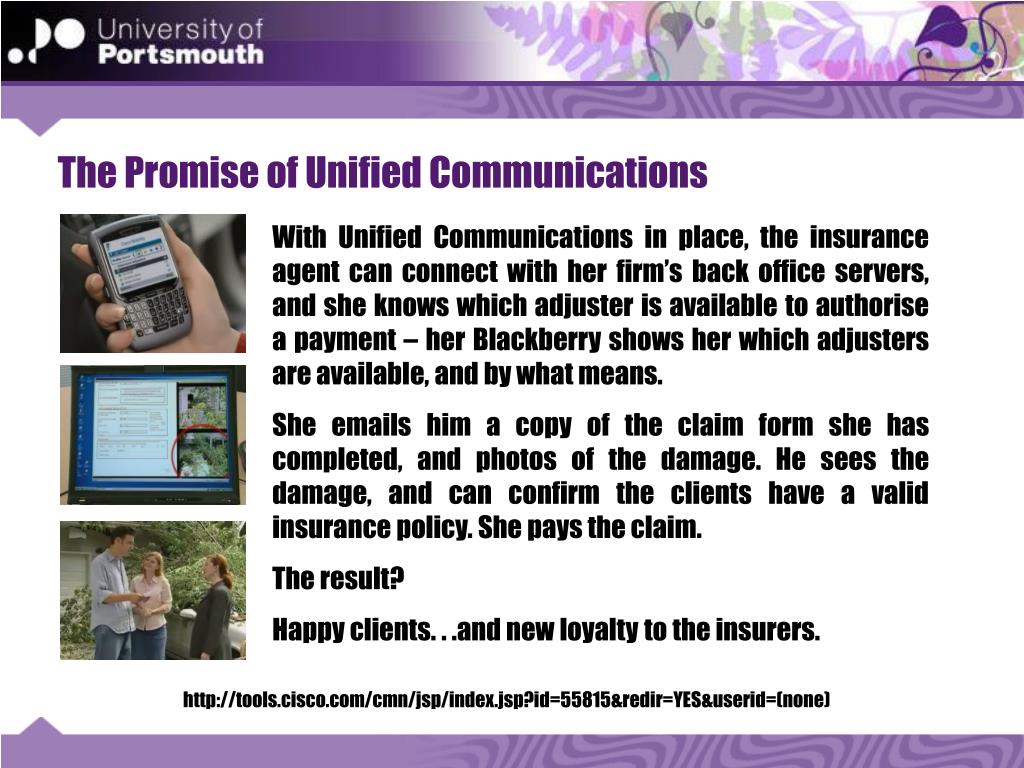 University of
Portsmouth

The Promise of Unified Communications

With Unified Communications in place, the insurance agent can connect with her firm's back office servers, and she knows which adjuster is available to authorise a payment – her Blackberry shows her which adjusters are available, and by what means.

She emails him a copy of the claim form she has completed, and photos of the damage. He sees the damage, and can confirm the clients have a valid insurance policy. She pays the claim.

The result?

Happy clients. . .and new loyalty to the insurers.

http://tools.cisco.com/cmn/jsp/index.jsp?id=55815&redir=YES&userid=(none)